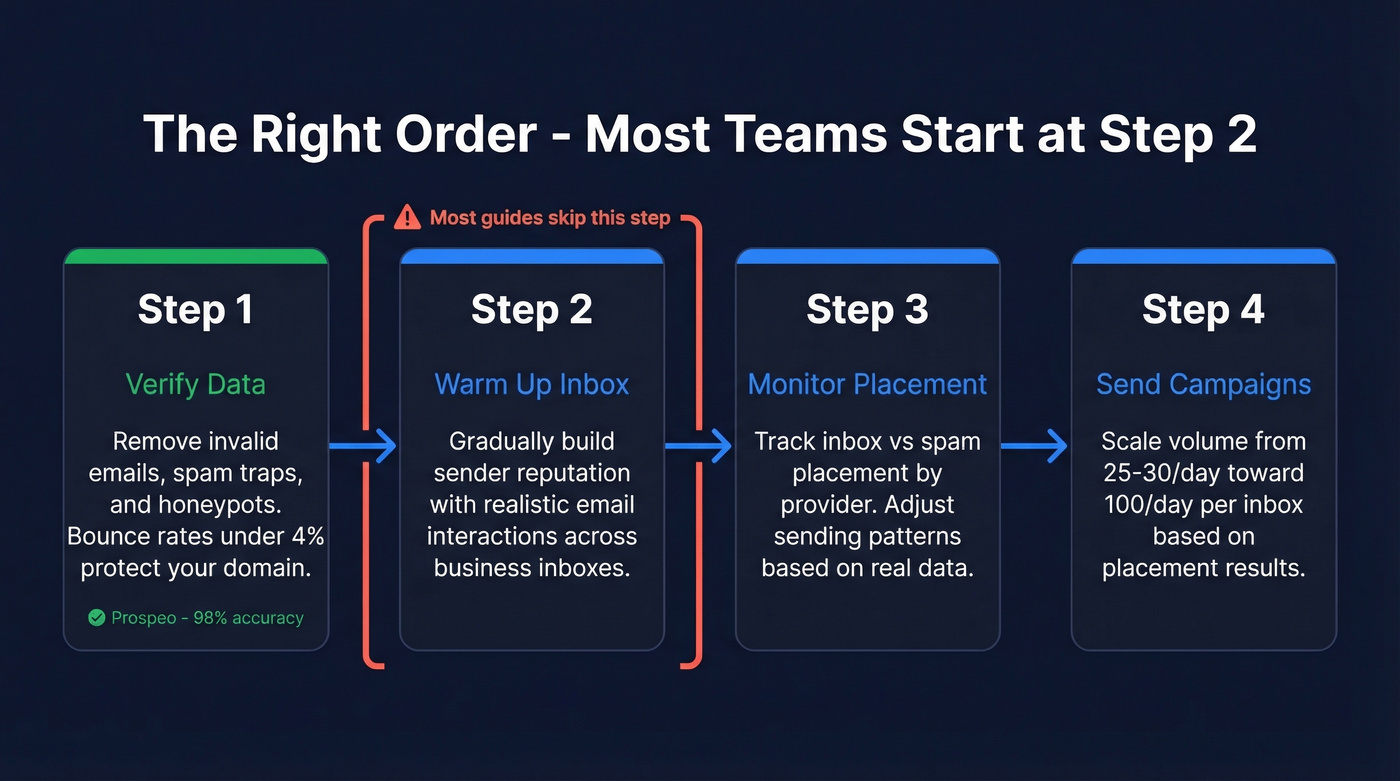 The Right Order - Most Teams Start at Step 2

Most guides skip this step

Step 1

Verify Data

Remove invalid emails, spam traps, and honeypots. Bounce rates under 4% protect your domain.

Prospeo - 98% accuracy

Step 2

Warm Up Inbox

Gradually build sender reputation with realistic email interactions across business inboxes.

Step 3

Monitor Placement

Track inbox vs spam placement by provider. Adjust sending patterns based on real data.

Step 4

Send Campaigns

Scale volume from 25-30/day toward 100/day per inbox based on placement results.